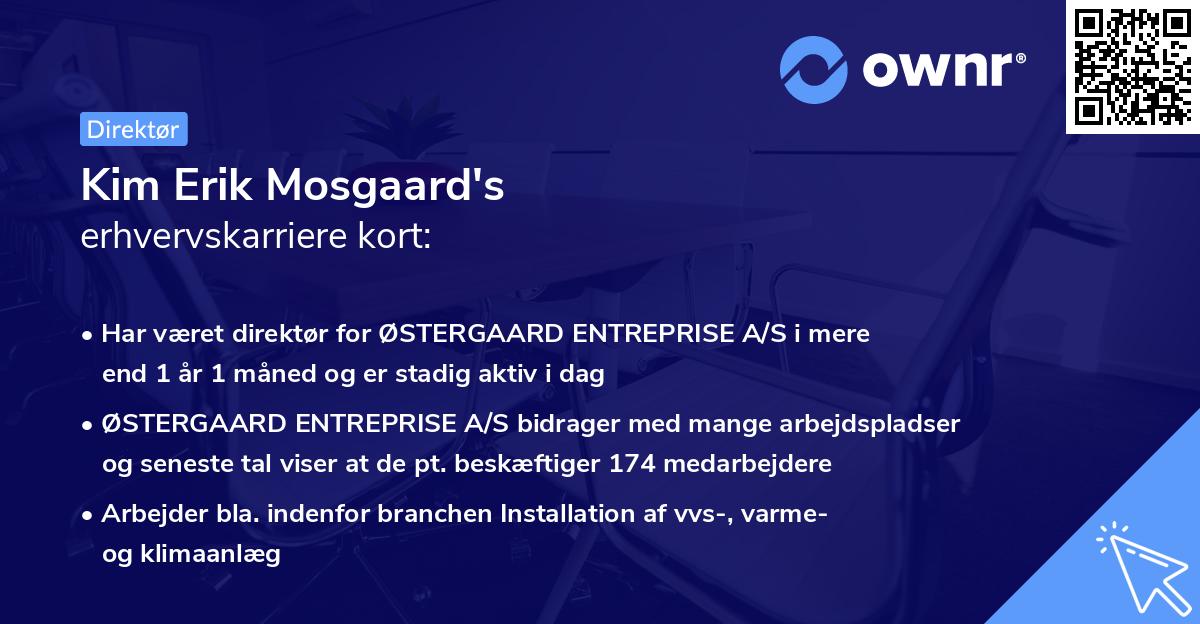 ownr®

Direktør

Kim Erik Mosgaard's
erhvervskarriere kort:

• Har været direktør for ØSTERGAARD ENTREPRISE A/S i mere end 1 år 1 måned og er stadig aktiv i dag

• ØSTERGAARD ENTREPRISE A/S bidrager med mange arbejdspladser og seneste tal viser at de pt. beskæftiger 174 medarbejdere

• Arbejder bla. indenfor branchen Installation af vvs-, varme- og klimaanlæg